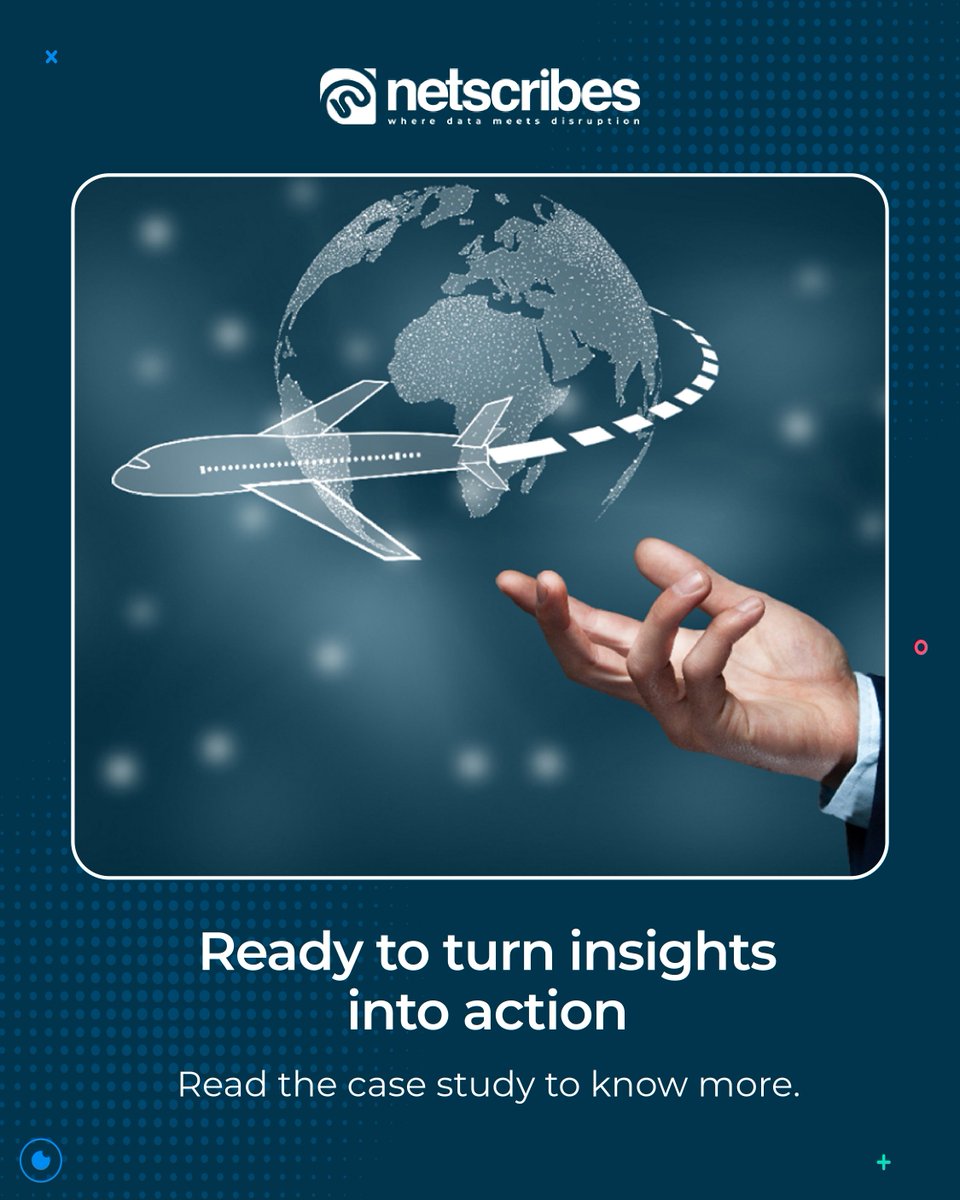 netscribes
where data meets disruption

Ready to turn insights into action

Read the case study to know more.